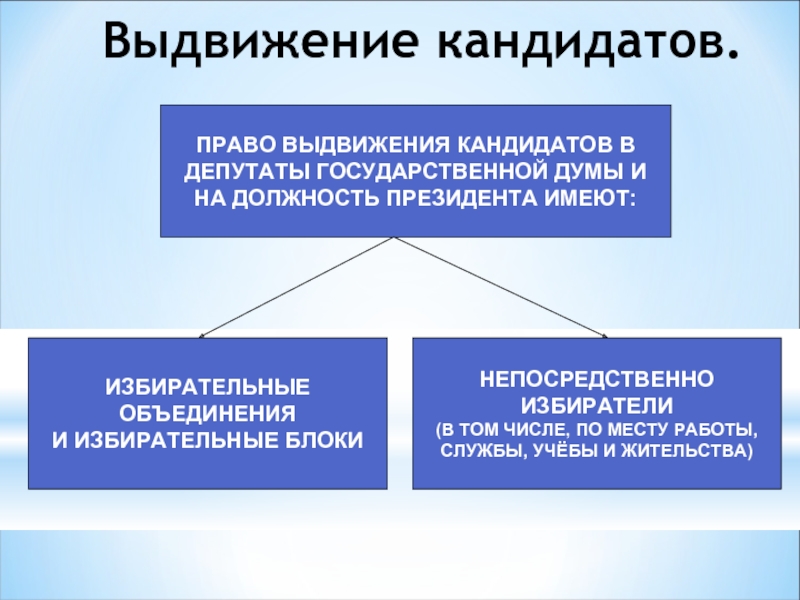 Выдвижение кандидатов.

ПРАВО ВЫДВИЖЕНИЯ КАНДИДАТОВ В ДЕПУТАТЫ ГОСУДАРСТВЕННОЙ ДУМЫ И НА ДОЛЖНОСТЬ ПРЕЗИДЕНТА ИМЕЮТ:

ИЗБИРАТЕЛЬНЫЕ ОБЪЕДИНЕНИЯ И ИЗБИРАТЕЛЬНЫЕ БЛОКИ

НЕПОСРЕДСТВЕННО ИЗБИРАТЕЛИ (В ТОМ ЧИСЛЕ, ПО МЕСТУ РАБОТЫ, СЛУЖБЫ, УЧЁБЫ И ЖИТЕЛЬСТВА)